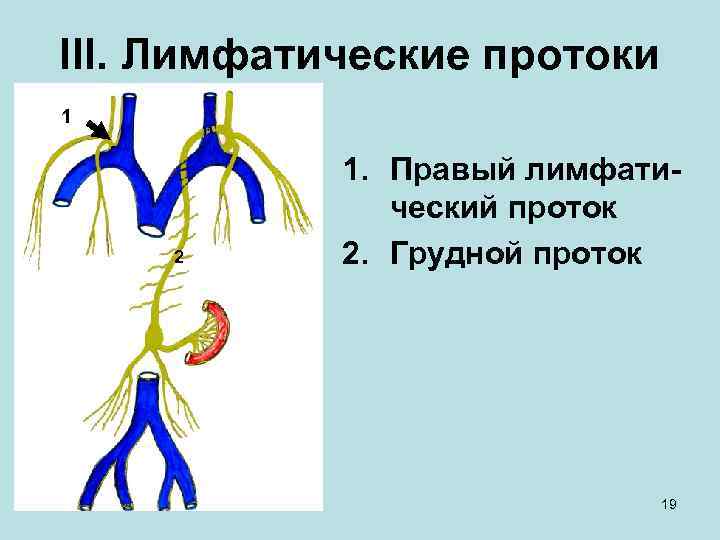 III. Лимфатические протоки

1

2

1. Правый лимфатический проток
2. Грудной проток

19